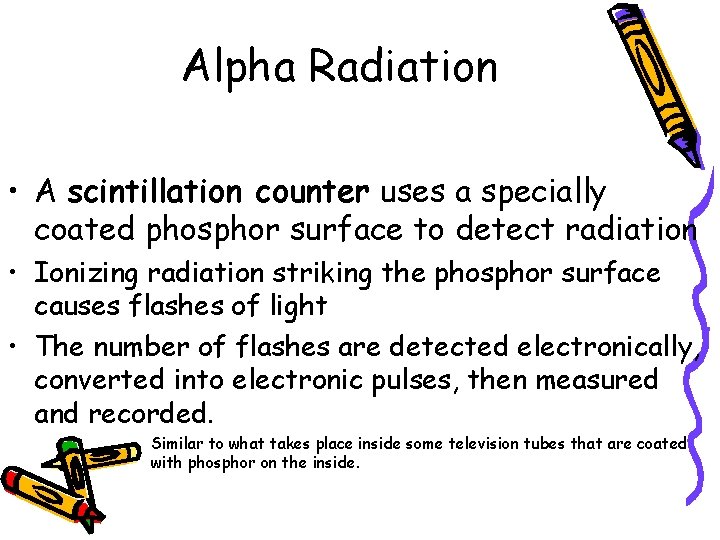 Alpha Radiation

• A scintillation counter uses a specially coated phosphor surface to detect radiation

• Ionizing radiation striking the phosphor surface causes flashes of light

• The number of flashes are detected electronically, converted into electronic pulses, then measured and recorded.

Similar to what takes place inside some television tubes that are coated with phosphor on the inside.